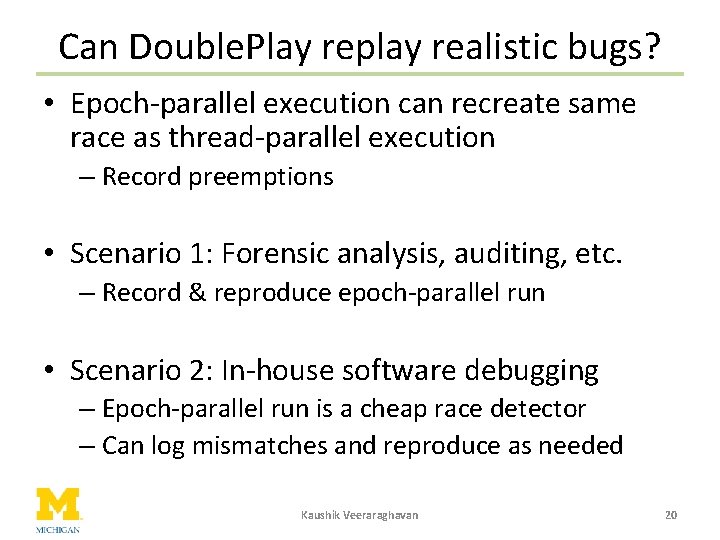 Can DoublePlay replay realistic bugs?

• Epoch-parallel execution can recreate same race as thread-parallel execution
– Record preemptions

• Scenario 1: Forensic analysis, auditing, etc.
– Record & reproduce epoch-parallel run

• Scenario 2: In-house software debugging
– Epoch-parallel run is a cheap race detector
– Can log mismatches and reproduce as needed

M
MICHIGAN

Kaushik Veeraraghavan

20